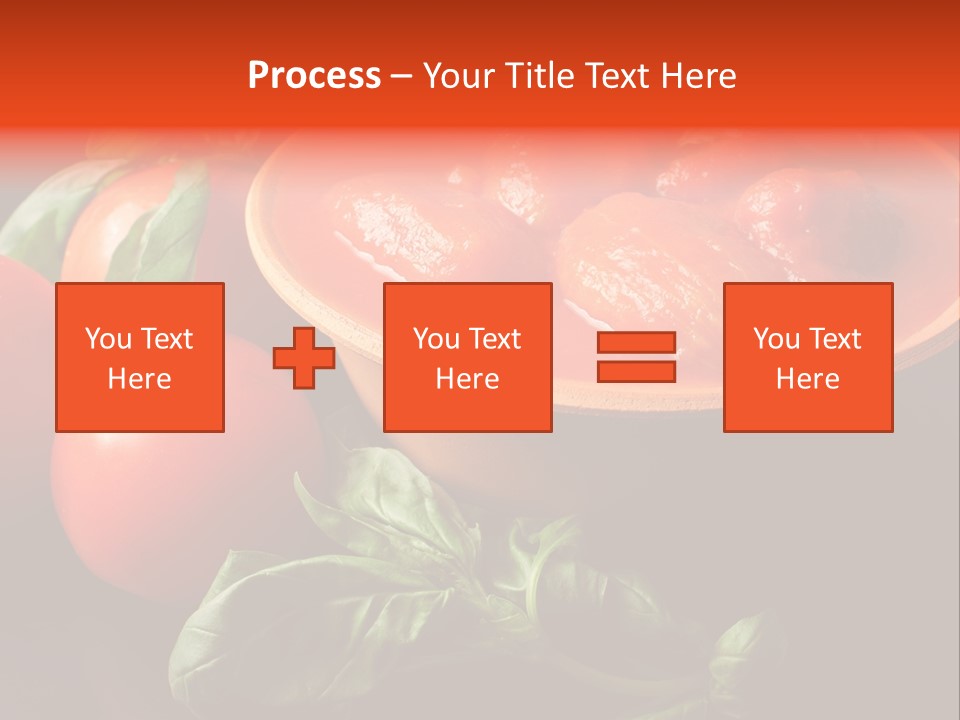 Process – Your Title Text Here

You Text Here

You Text Here

You Text Here